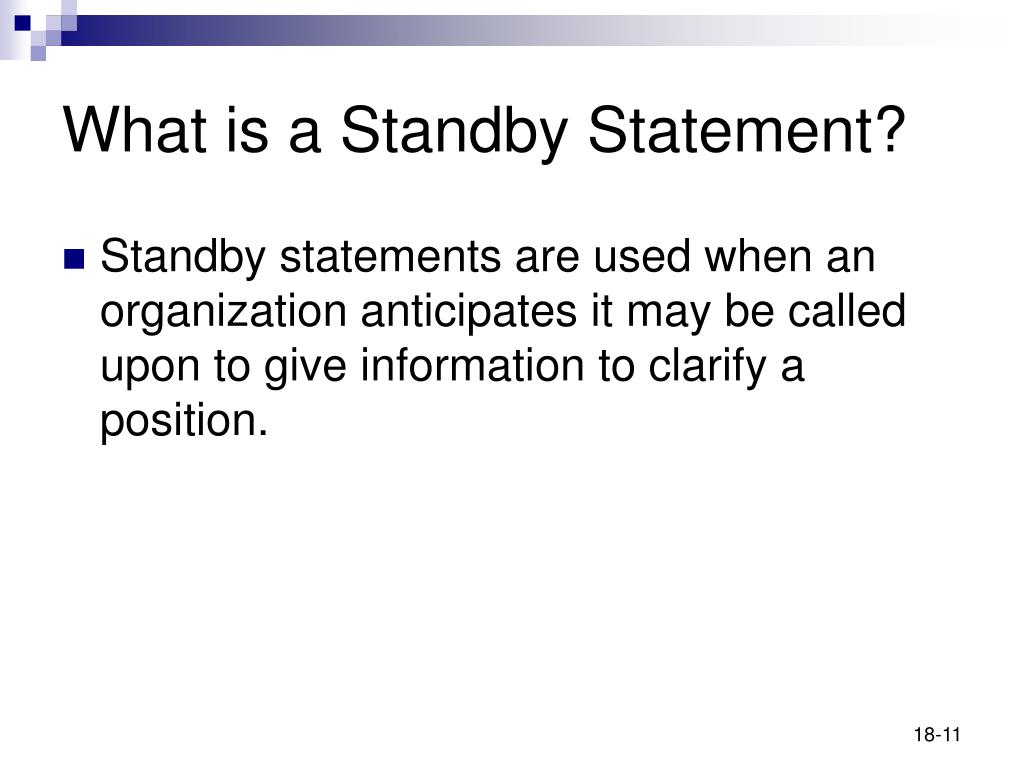 What is a Standby Statement?

Standby statements are used when an organization anticipates it may be called upon to give information to clarify a position.

18-11